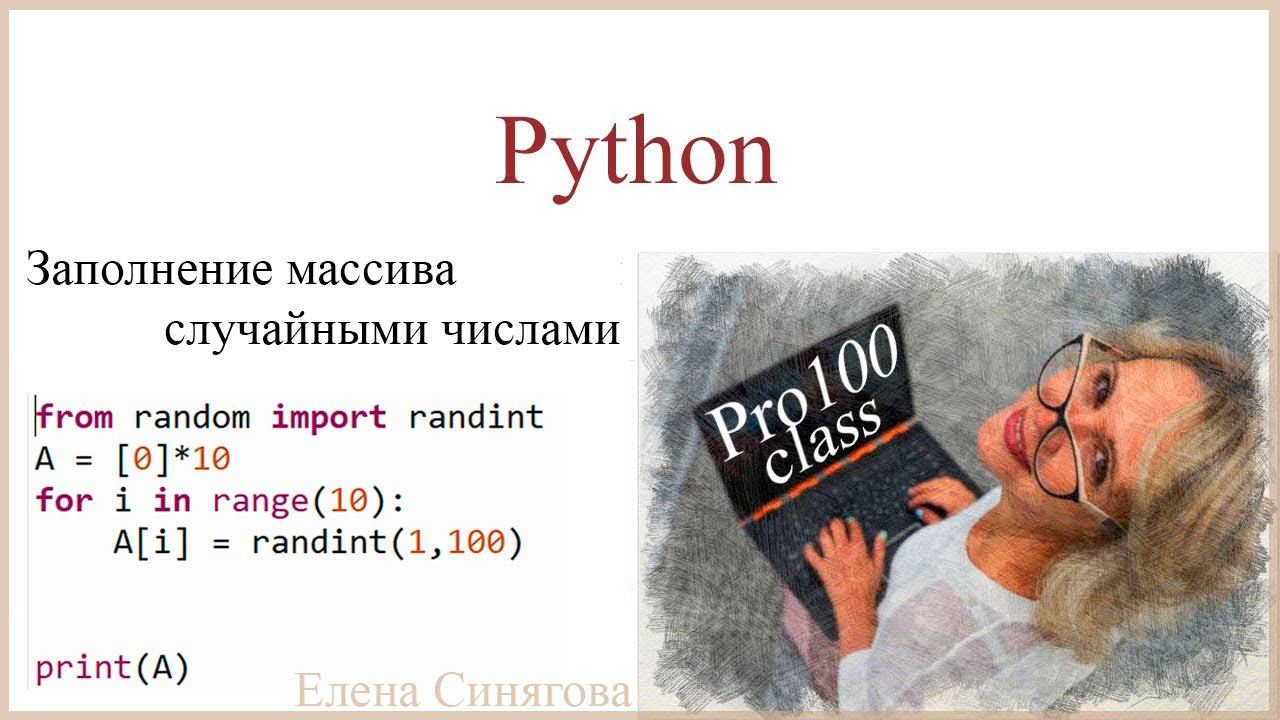 Python

Заполнение массива случайными числами

from random import randint
A = [0]*10
for i in range(10):
    A[i] = randint(1,100)

print(A)

Pro100 class

Елена Синягова